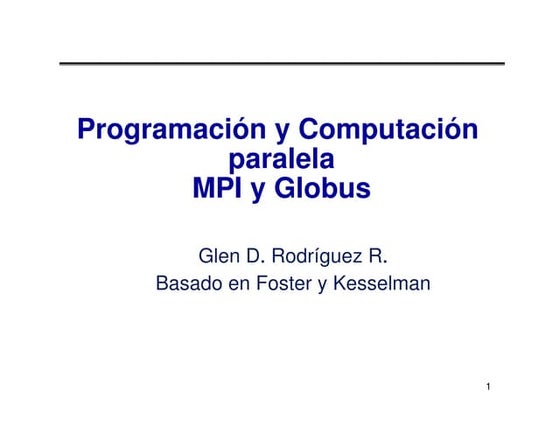 Programación y Computación paralela
MPI y Globus

Glen D. Rodríguez R.
Basado en Foster y Kesselman

1